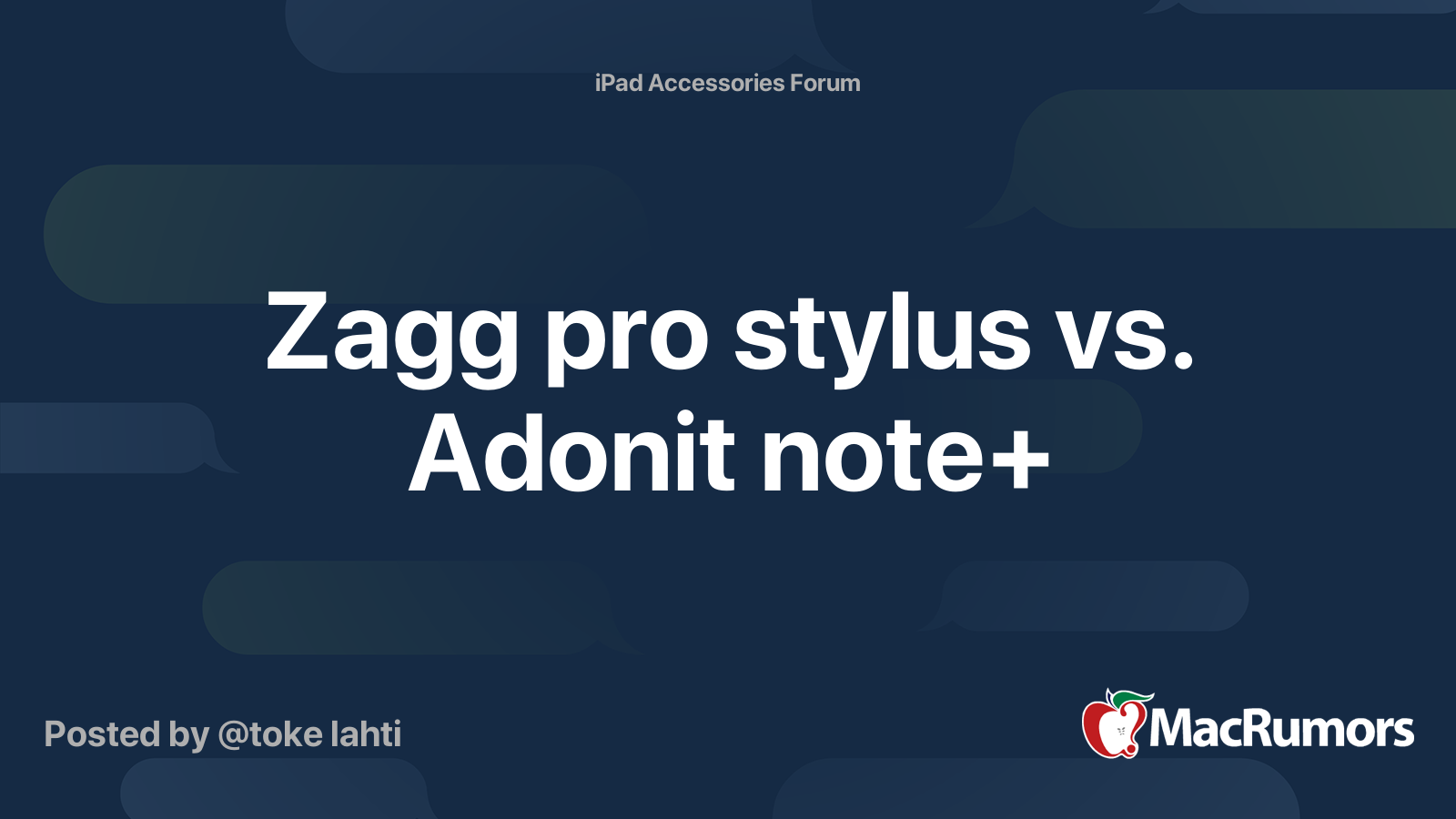 iPad Accessories Forum

Zagg pro stylus vs. Adonit note+

Posted by @toke lahti

MacRumors